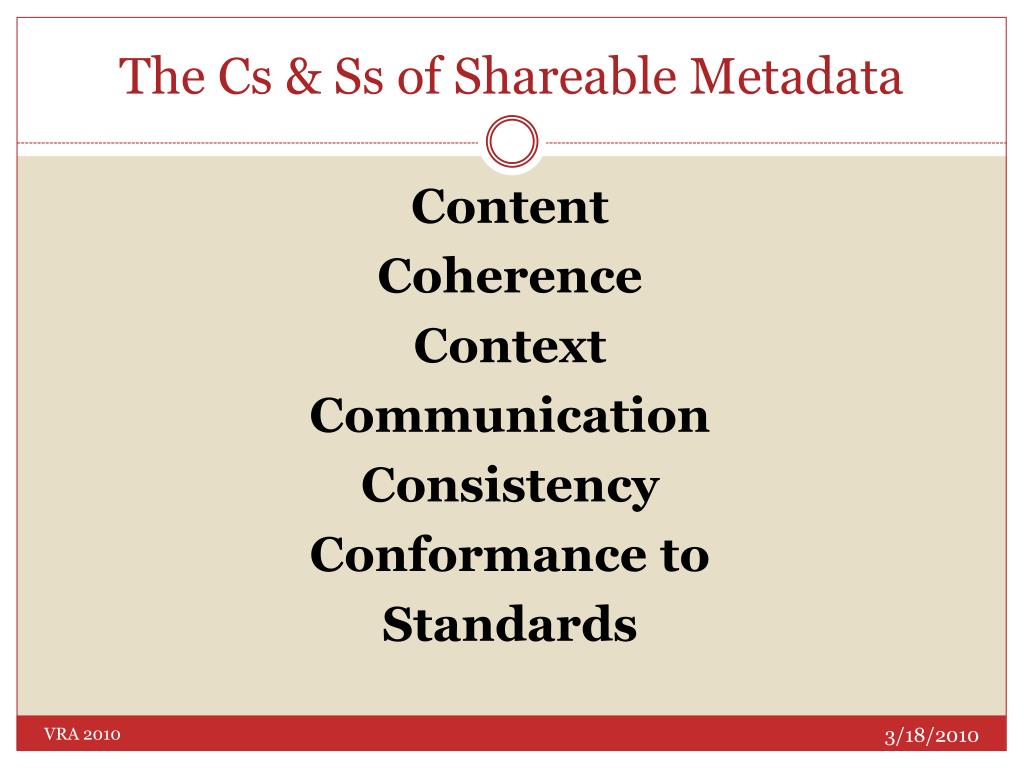 The Cs & Ss of Shareable Metadata

Content
Coherence
Context
Communication
Consistency
Conformance to Standards

VRA 2010

3/18/2010